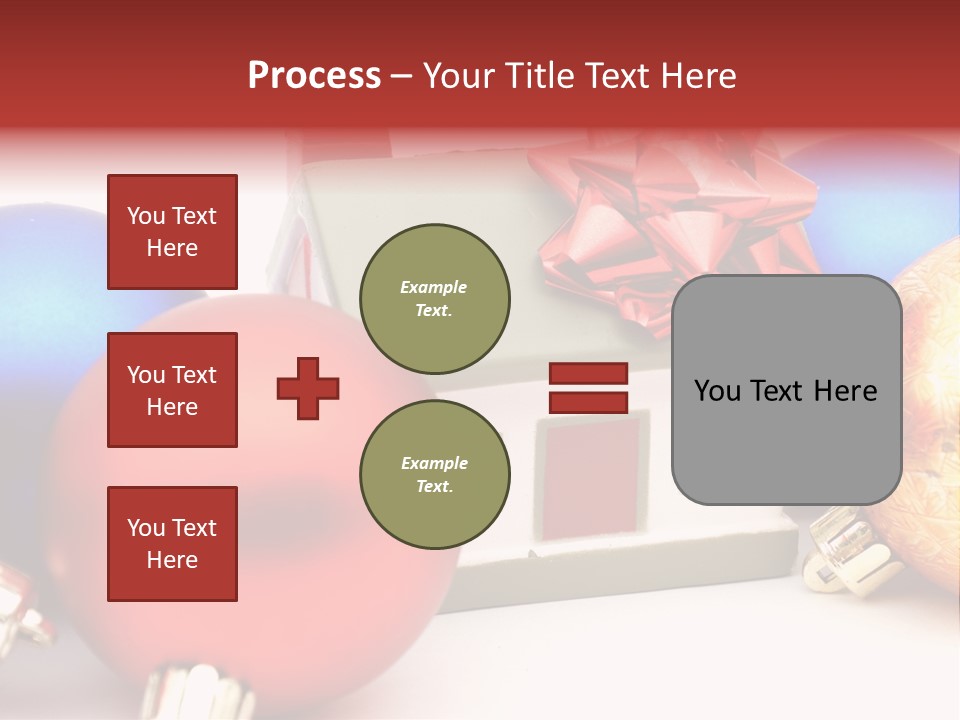 Process – Your Title Text Here

You Text Here

You Text Here

You Text Here

Example Text.

Example Text.

You Text Here